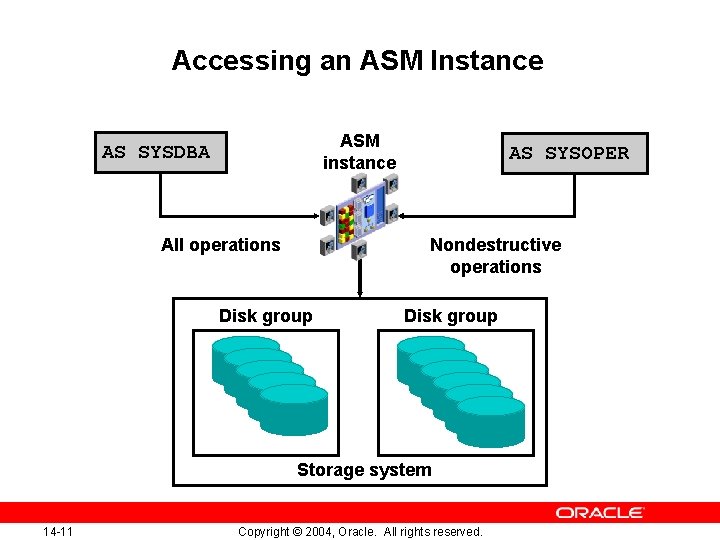 Accessing an ASM Instance

AS SYSDBA

ASM instance

AS SYSOPER

All operations

Nondestructive operations

Disk group

Disk group

Storage system

ORACLE

14-11

Copyright © 2004, Oracle. All rights reserved.